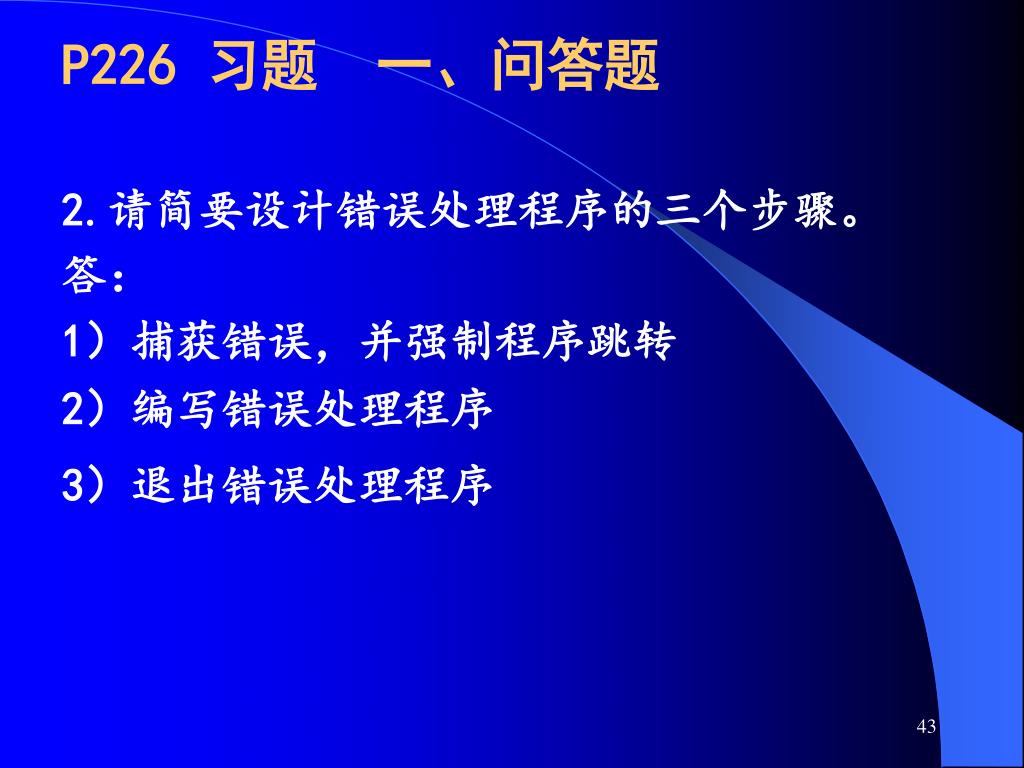 P226 习题　一、问答题

2.请简要设计错误处理程序的三个步骤。
答：
1）捕获错误，并强制程序跳转
2）编写错误处理程序
3）退出错误处理程序

43